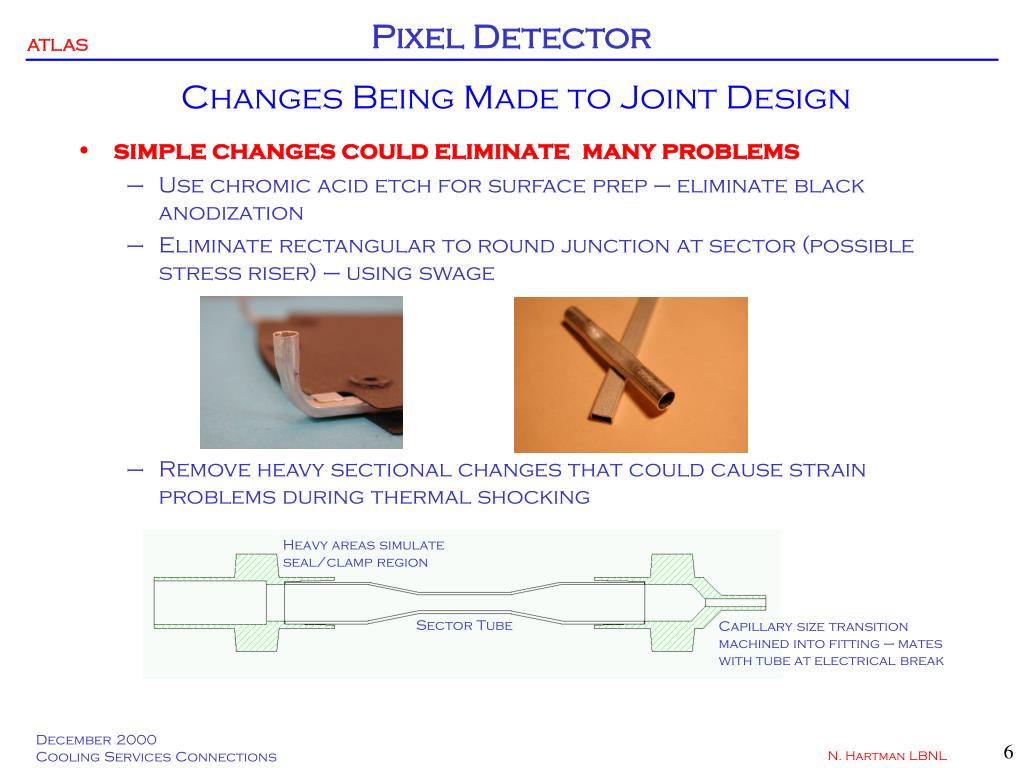 ATLAS

Pixel Detector

Changes Being Made to Joint Design

• simple changes could eliminate many problems
– Use chromic acid etch for surface prep – eliminate black anodization
– Eliminate rectangular to round junction at sector (possible stress riser) – using swage
– Remove heavy sectional changes that could cause strain problems during thermal shocking

Heavy areas simulate seal/clamp region

Sector Tube

Capillary size transition machined into fitting – mates with tube at electrical break

December 2000
Cooling Services Connections

N. Hartman LBNL

6